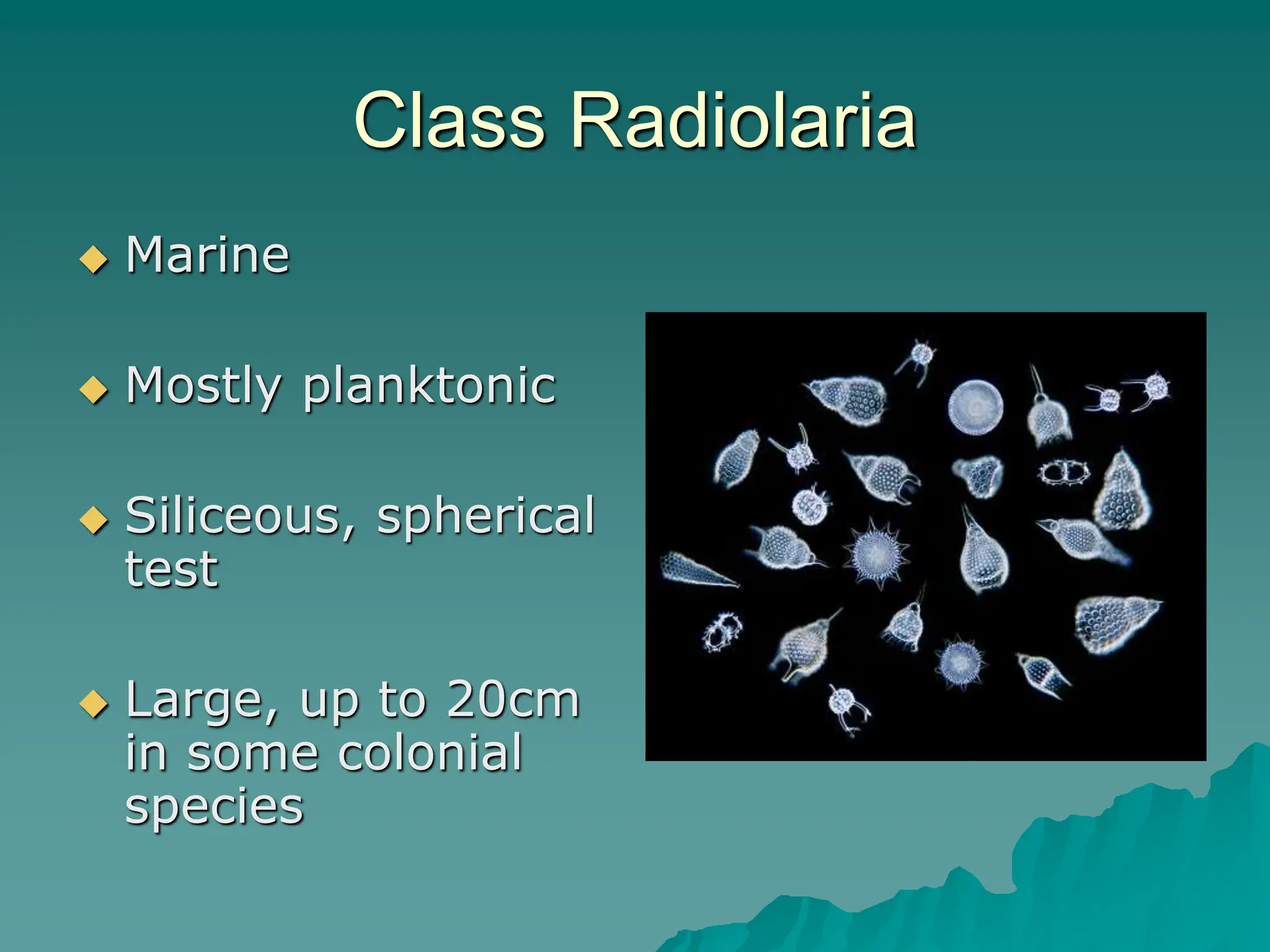 Class Radiolaria

◆ Marine

◆ Mostly planktonic

◆ Siliceous, spherical test

◆ Large, up to 20cm in some colonial species